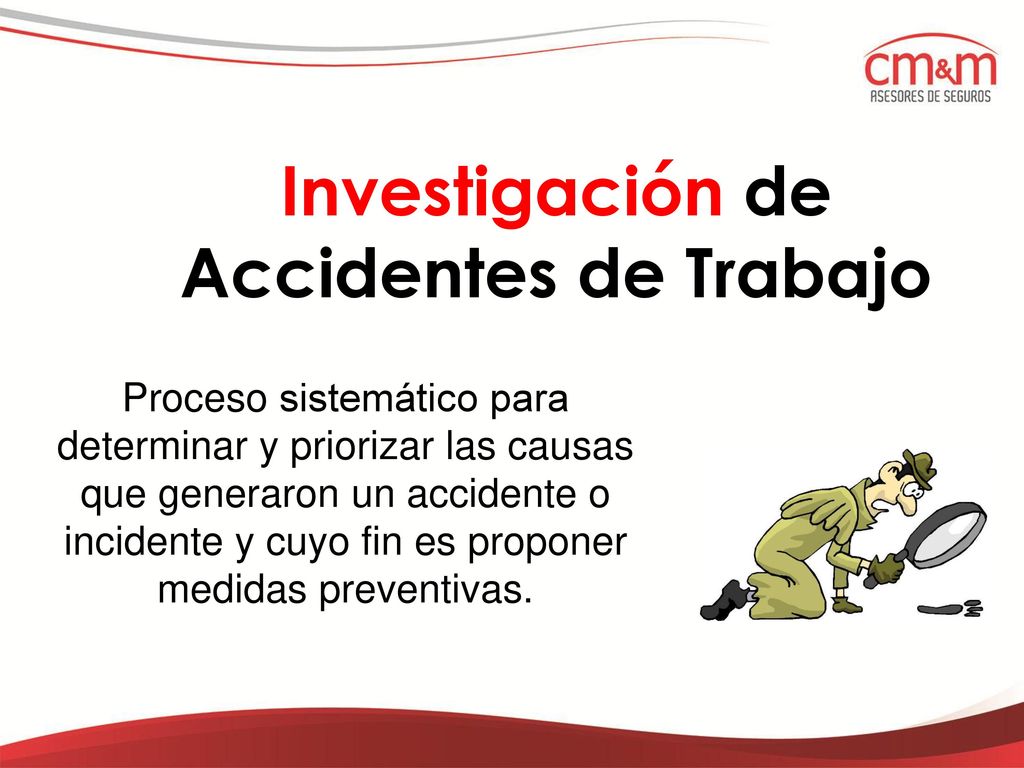 cm&m
ASESORES DE SEGUROS

Investigación de Accidentes de Trabajo

Proceso sistemático para determinar y priorizar las causas que generaron un accidente o incidente y cuyo fin es proponer medidas preventivas.